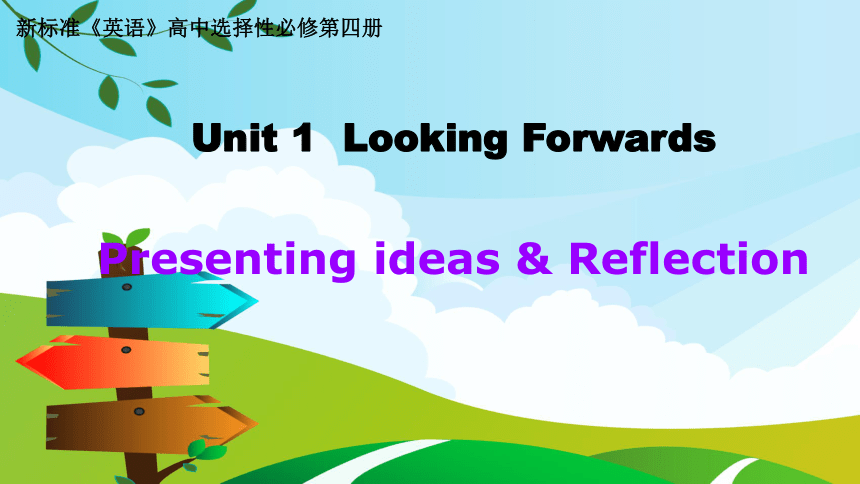 新标准《英语》高中选择性必修第四册

Unit 1 Looking Forwards

Presenting ideas & Reflection